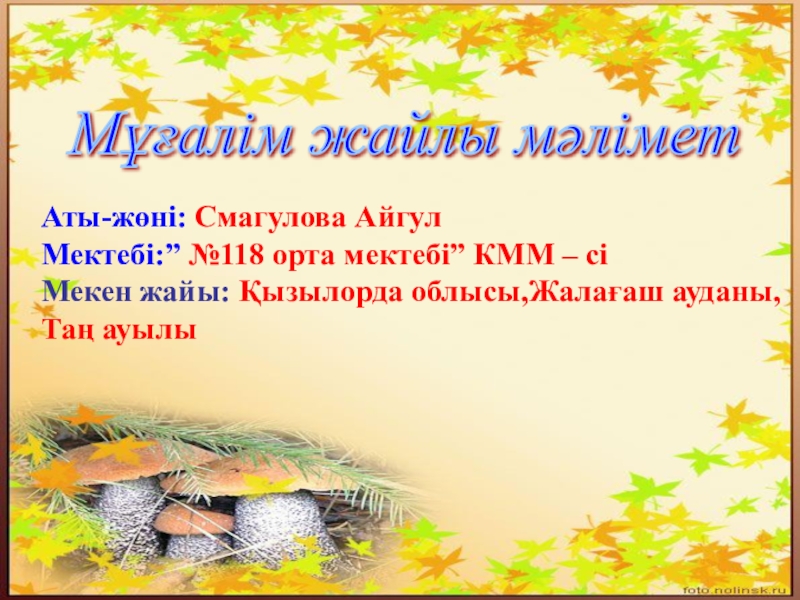 Мұғалім жайлы мәлімет

Аты-жөні: Смагулова Айгул
Мектебі:” №118 орта мектебі” КММ – сі
Мекен жайы: Қызылорда облысы,Жалағаш ауданы, Таң ауылы

foto.nolinsk.ru